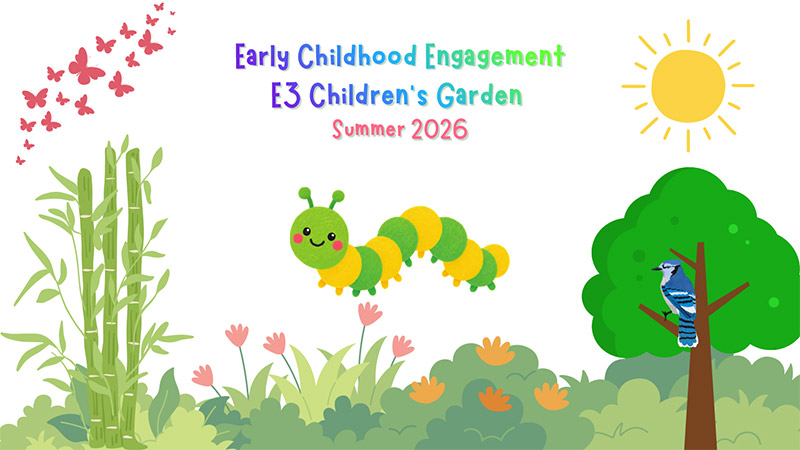 Early Childhood Engagement
E3 Children's Garden
Summer 2026